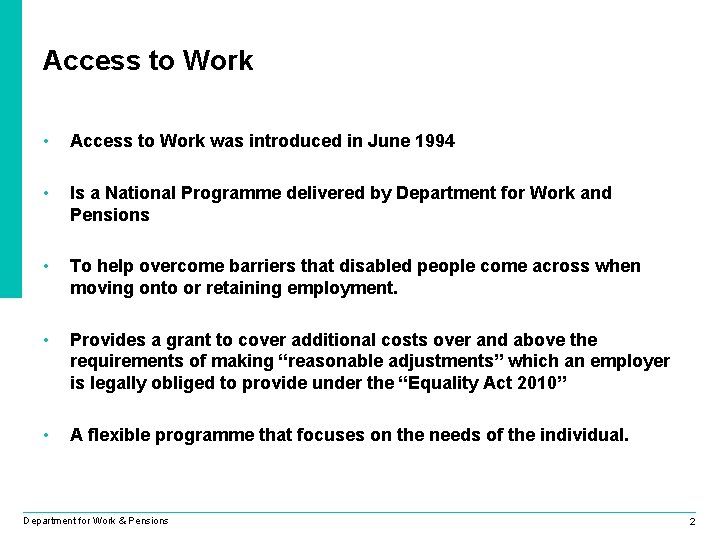 Access to Work

• Access to Work was introduced in June 1994

• Is a National Programme delivered by Department for Work and Pensions

• To help overcome barriers that disabled people come across when moving onto or retaining employment.

• Provides a grant to cover additional costs over and above the requirements of making “reasonable adjustments” which an employer is legally obliged to provide under the “Equality Act 2010”

• A flexible programme that focuses on the needs of the individual.

Department for Work & Pensions

2